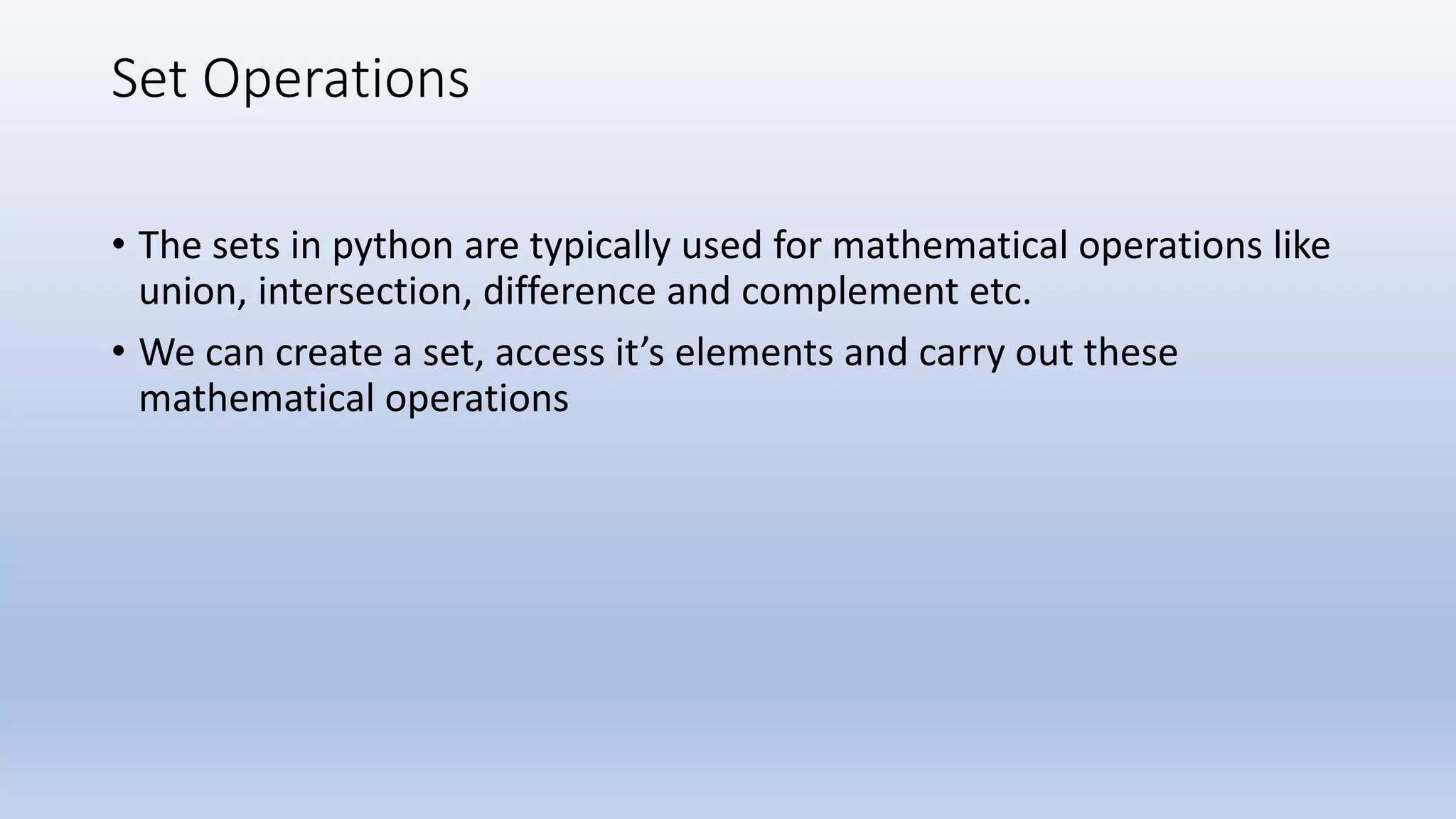 Set Operations

• The sets in python are typically used for mathematical operations like union, intersection, difference and complement etc.

• We can create a set, access it’s elements and carry out these mathematical operations